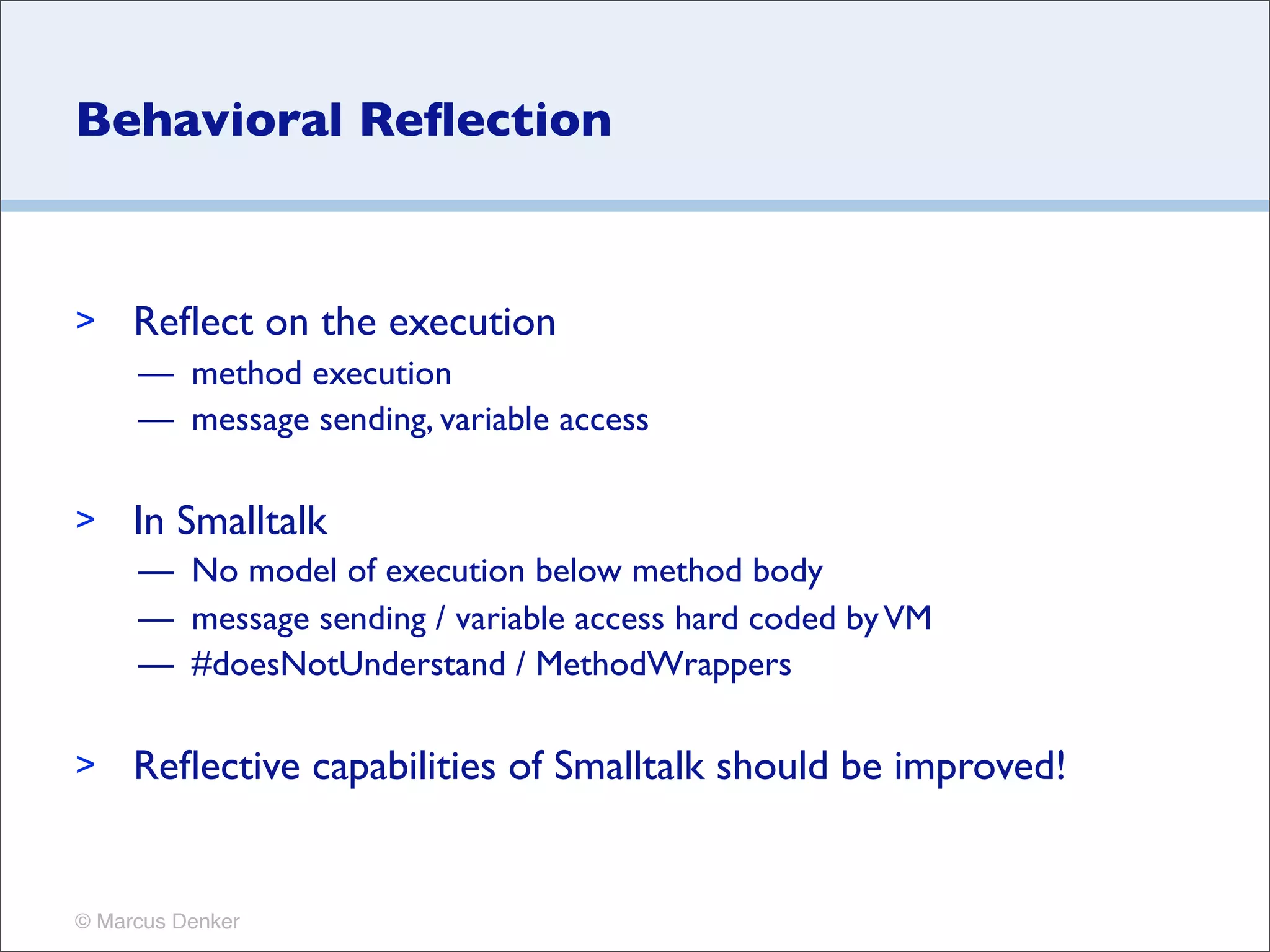 Behavioral Reflection

> Reflect on the execution
— method execution
— message sending, variable access

> In Smalltalk
— No model of execution below method body
— message sending / variable access hard coded by VM
— #doesNotUnderstand / MethodWrappers

> Reflective capabilities of Smalltalk should be improved!

© Marcus Denker